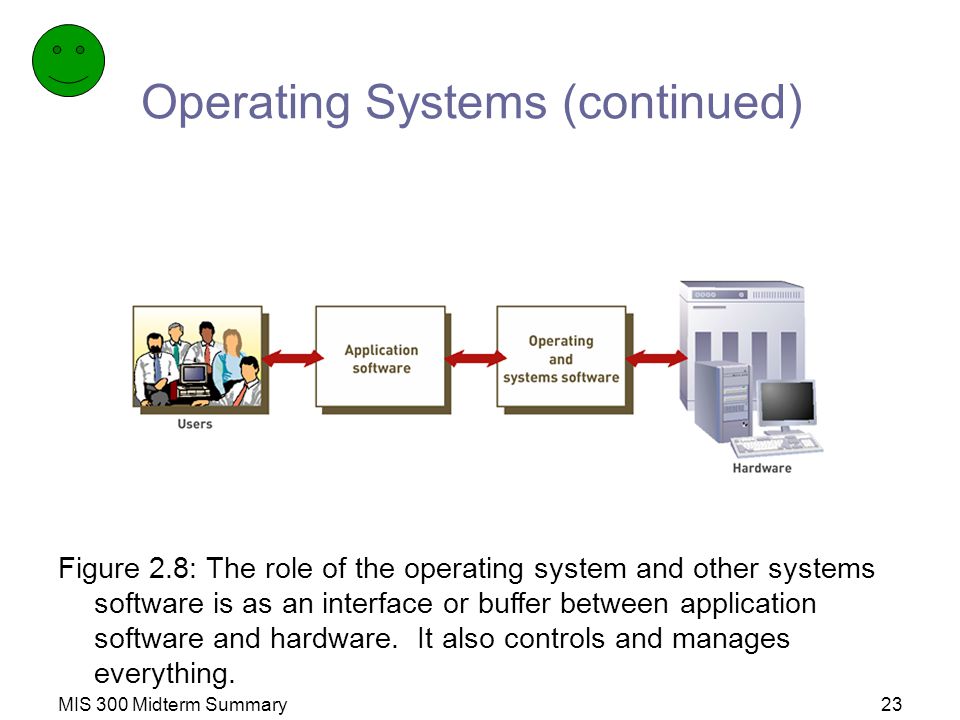 Operating Systems (continued)

Users

Application software

Operating and systems software

Hardware

Figure 2.8: The role of the operating system and other systems software is as an interface or buffer between application software and hardware. It also controls and manages everything.

MIS 300 Midterm Summary

23